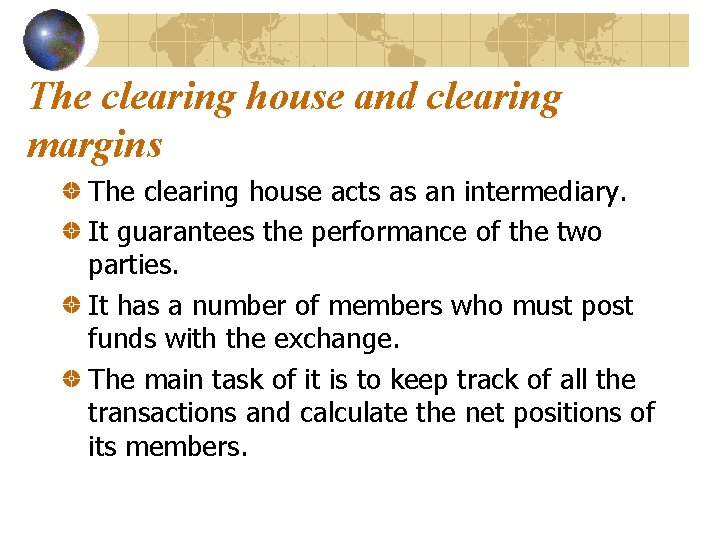 The clearing house and clearing margins

The clearing house acts as an intermediary.

It guarantees the performance of the two parties.

It has a number of members who must post funds with the exchange.

The main task of it is to keep track of all the transactions and calculate the net positions of its members.